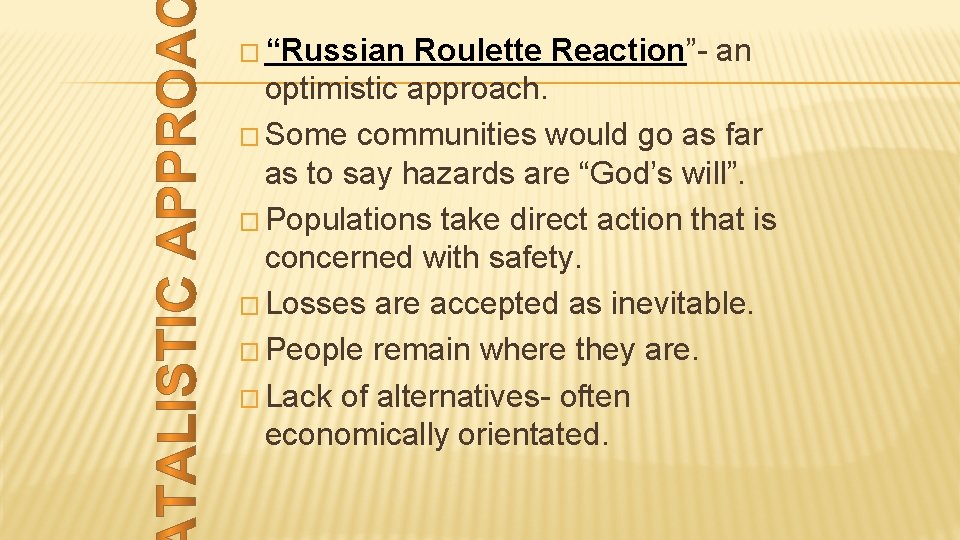 ATALISTIC APPROAC

� “Russian Roulette Reaction”- an optimistic approach.
� Some communities would go as far as to say hazards are “God’s will”.
� Populations take direct action that is concerned with safety.
� Losses are accepted as inevitable.
� People remain where they are.
� Lack of alternatives- often economically orientated.